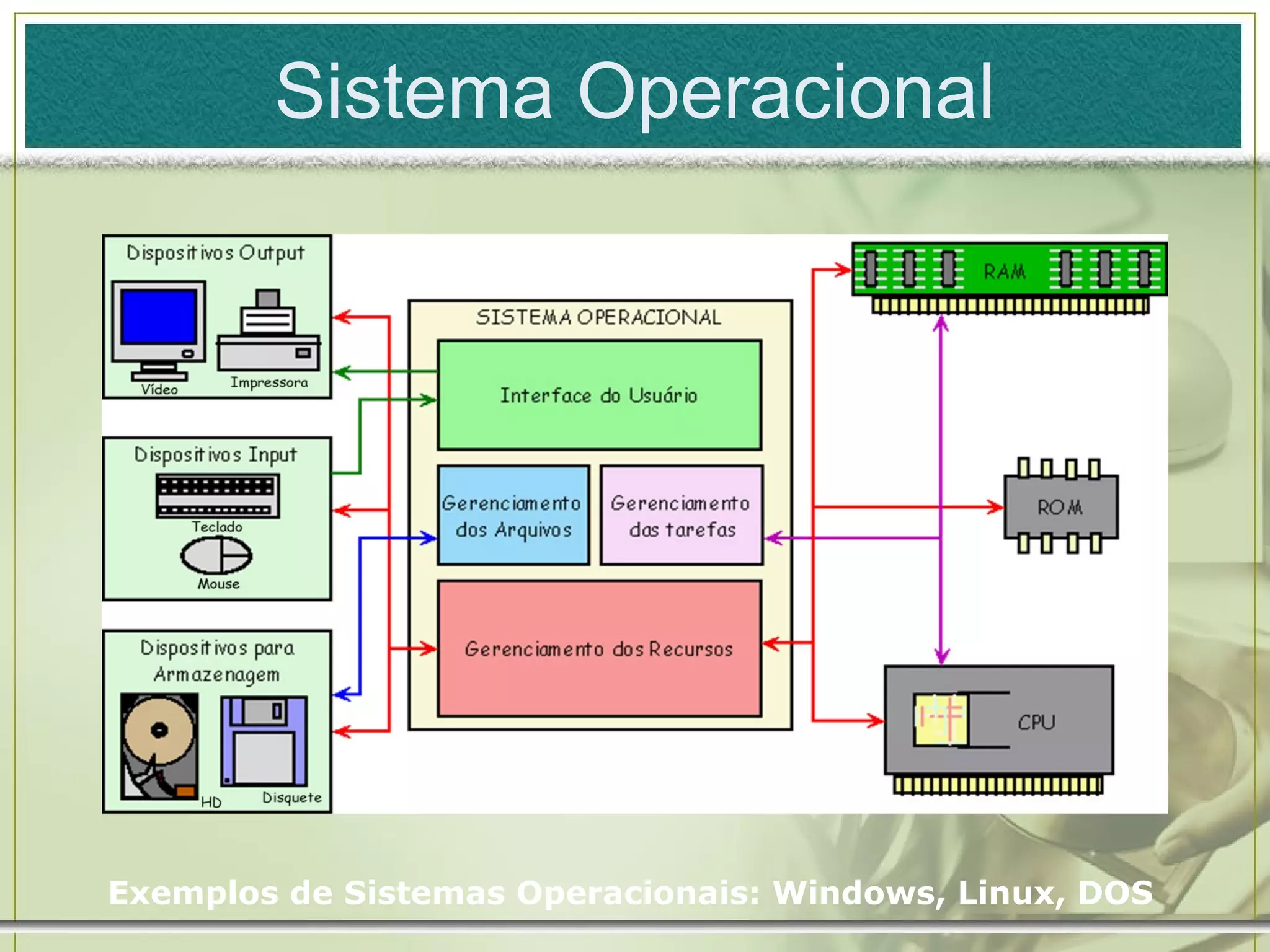 Sistema Operacional

Dispositivos Output

Vídeo

Impressora

Dispositivos Input

Teclado

Mouse

Dispositivos para Armazenagem

HD

Disquete

SISTEMA OPERACIONAL

Interface do Usuário

Gerenciamento dos Arquivos

Gerenciamento das tarefas

Gerenciamento dos Recursos

RAM

ROM

CPU

Exemplos de Sistemas Operacionais: Windows, Linux, DOS